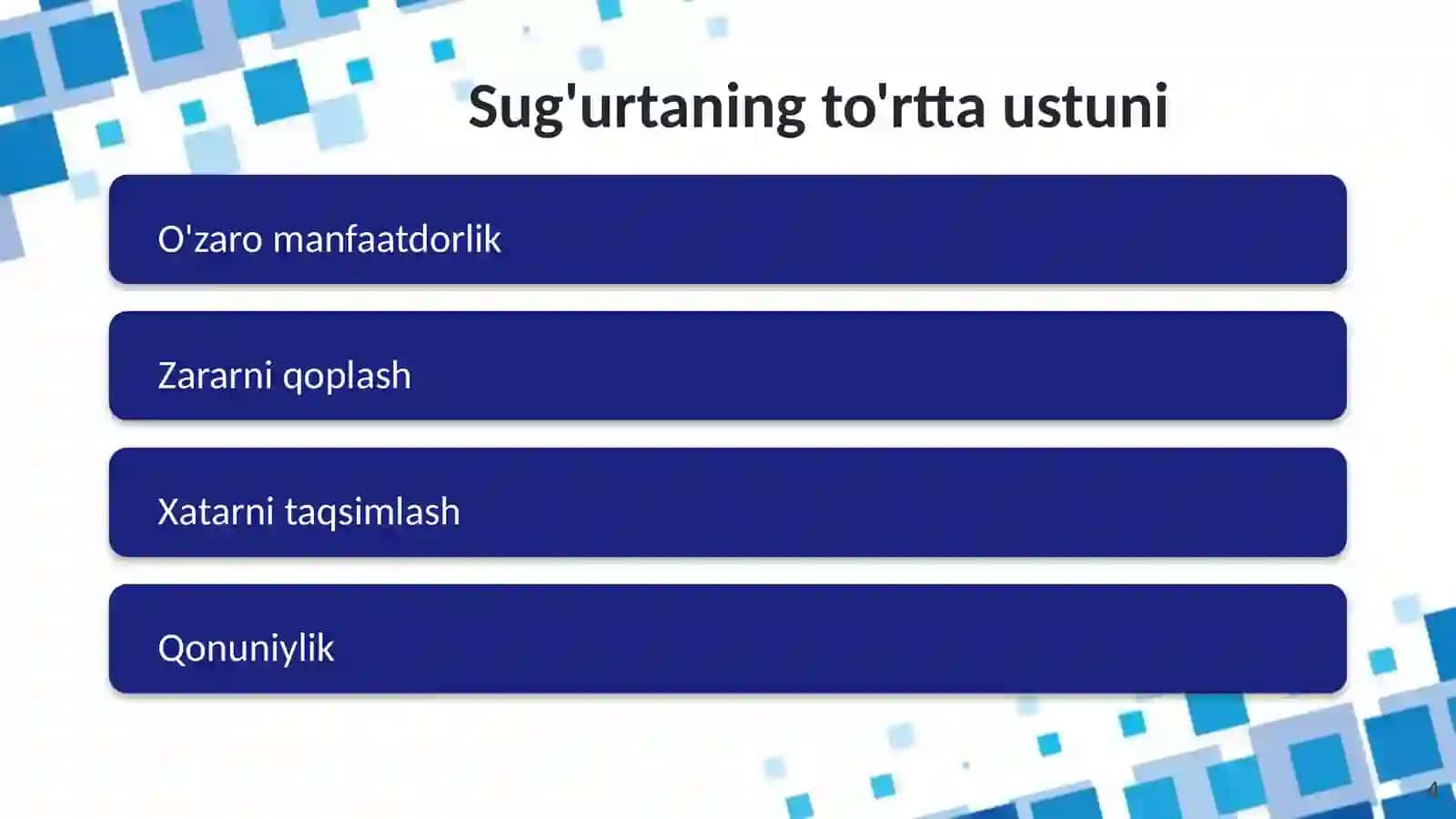 Sug'urtaning to'rtta ustuni

O'zaro manfaatdorlik

Zararni qoplash

Xatarni taqsimlash

Qonuniylik

4